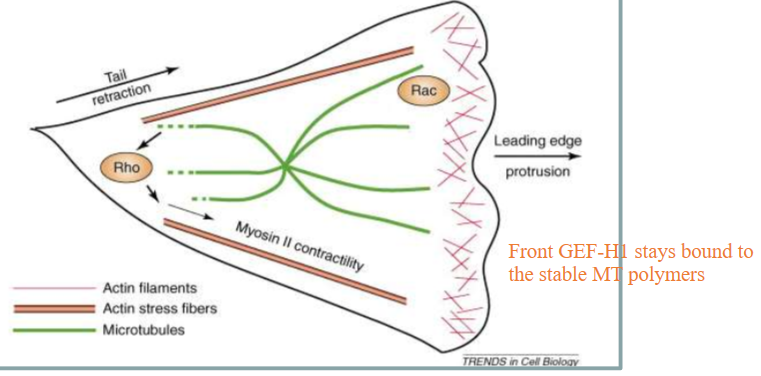 Tail retraction

Rac

Rho

Leading edge protrusion

Myosin II contractility

Front GEF-H1 stays bound to the stable MT polymers

Actin filaments

Actin stress fibers

Microtubules

TRENDS in Cell Biology